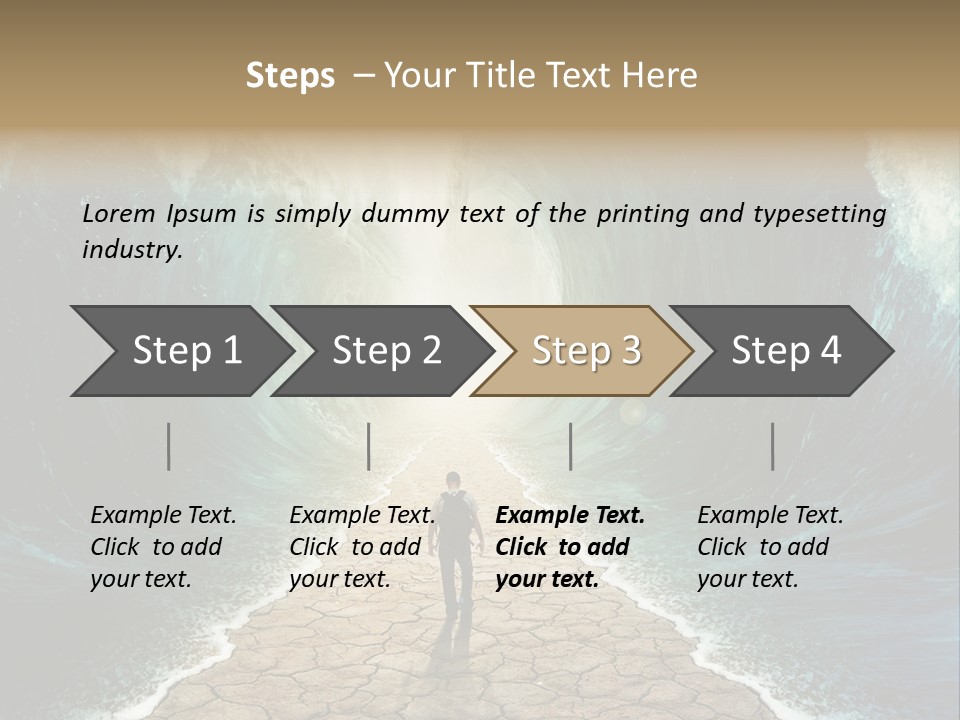 Steps – Your Title Text Here

Lorem Ipsum is simply dummy text of the printing and typesetting industry.

Step 1

Step 2

Step 3

Step 4

Example Text. Click to add your text.

Example Text. Click to add your text.

Example Text. Click to add your text.

Example Text. Click to add your text.